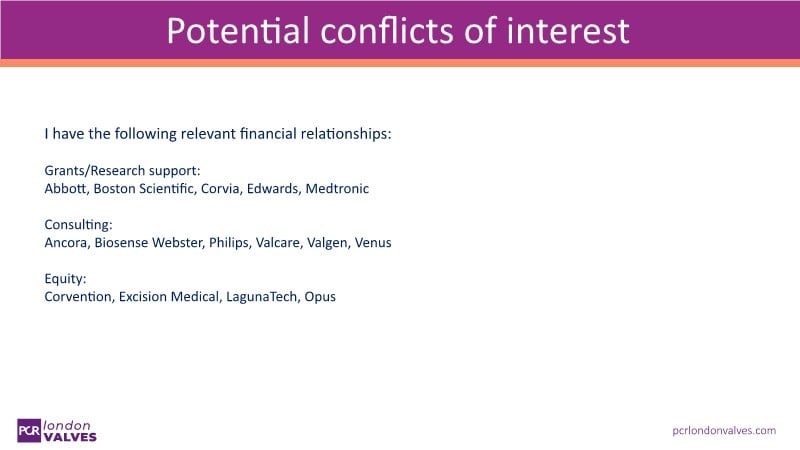 Potential conflicts of interest

I have the following relevant financial relationships:

Grants/Research support:
Abbott, Boston Scientific, Corvia, Edwards, Medtronic

Consulting:
Ancora, Biosense Webster, Philips, Valcare, Valgen, Venus

Equity:
Corvention, Excision Medical, LagunaTech, Opus

PCR london VALVES

pcrlondonvalves.com